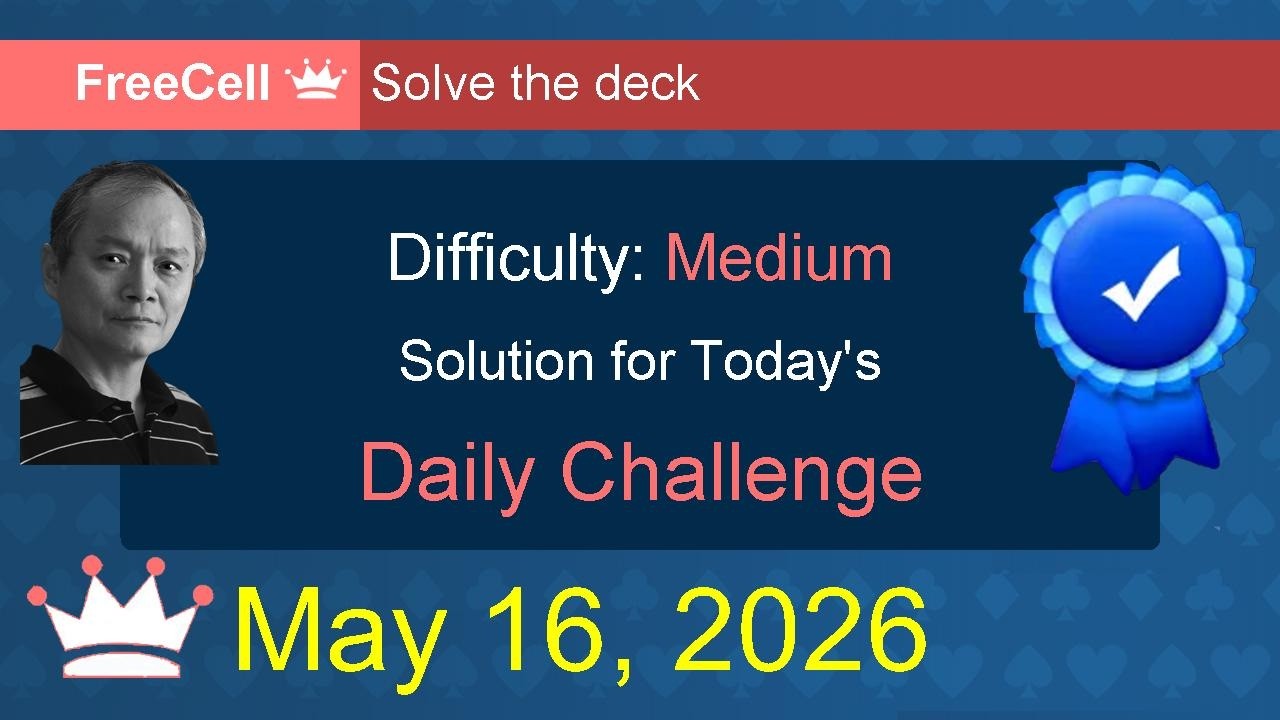 FreeCell Solve the deck

Difficulty: Medium

Solution for Today's

Daily Challenge

May 16, 2026